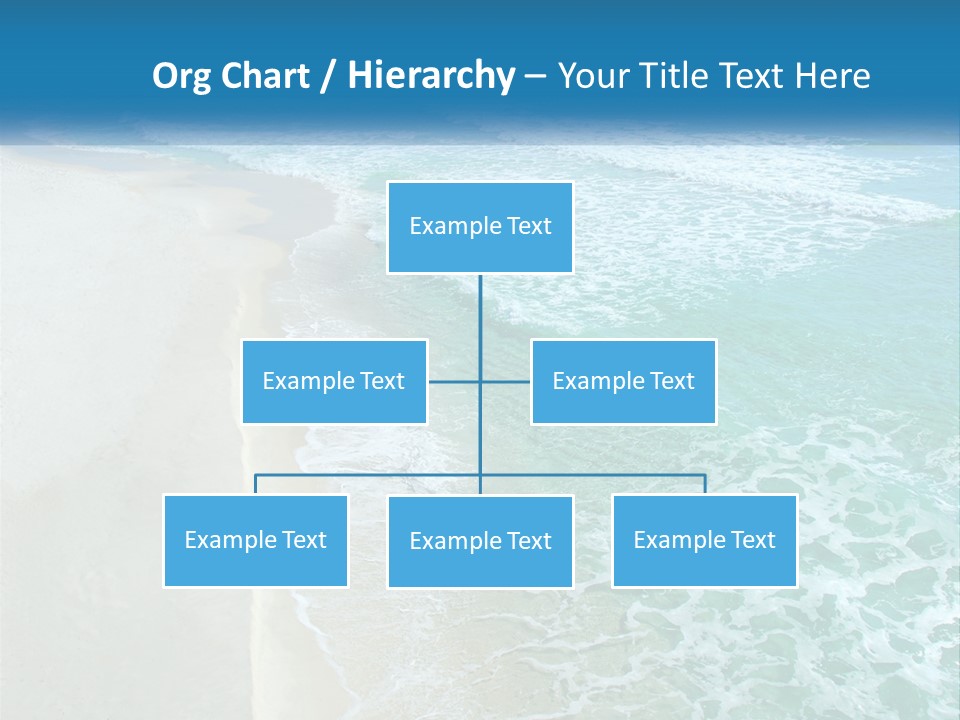 Org Chart / Hierarchy – Your Title Text Here

Example Text

Example Text

Example Text

Example Text

Example Text

Example Text